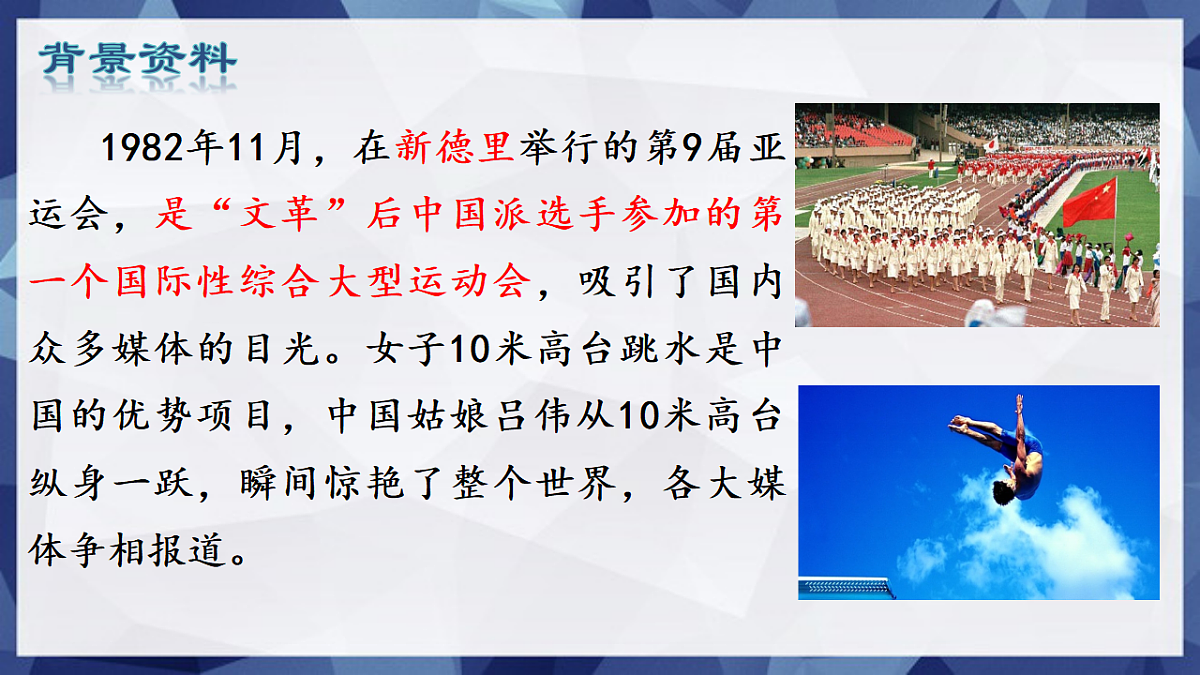 背景资料

1982年11月，在新德里举行的第9届亚运会，是“文革”后中国派选手参加的第一个国际性综合大型运动会，吸引了国内众多媒体的目光。女子10米高台跳水是中国的优势项目，中国姑娘吕伟从10米高台纵身一跃，瞬间惊艳了整个世界，各大媒体争相报道。